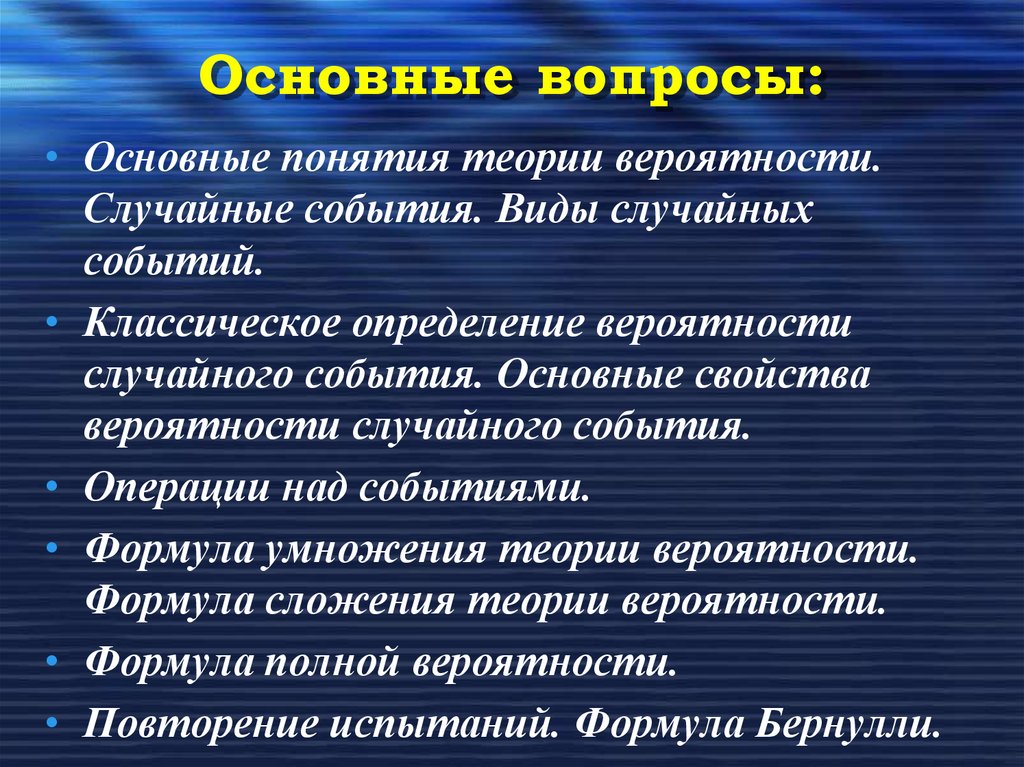 Основные вопросы:

• Основные понятия теории вероятности. Случайные события. Виды случайных событий.

• Классическое определение вероятности случайного события. Основные свойства вероятности случайного события.

• Операции над событиями.

• Формула умножения теории вероятности. Формула сложения теории вероятности.

• Формула полной вероятности.

• Повторение испытаний. Формула Бернулли.